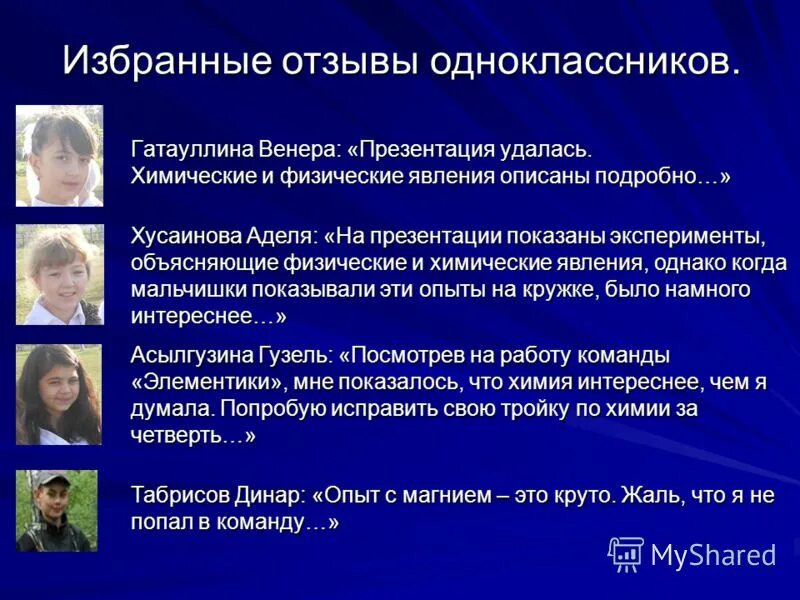 Избранные отзывы одноклассников.

Гатауллина Венера: «Презентация удалась. Химические и физические явления описаны подробно…»

Хусаинова Аделя: «На презентации показаны эксперименты, объясняющие физические и химические явления, однако когда мальчишки показывали эти опыты на кружке, было намного интереснее…»

Асылгузина Гузель: «Посмотрев на работу команды «Элементики», мне показалось, что химия интереснее, чем я думала. Попробую исправить свою тройку по химии за четверть…»

Табрисов Динар: «Опыт с магнием – это круто. Жаль, что я не попал в команду…»

MyShared